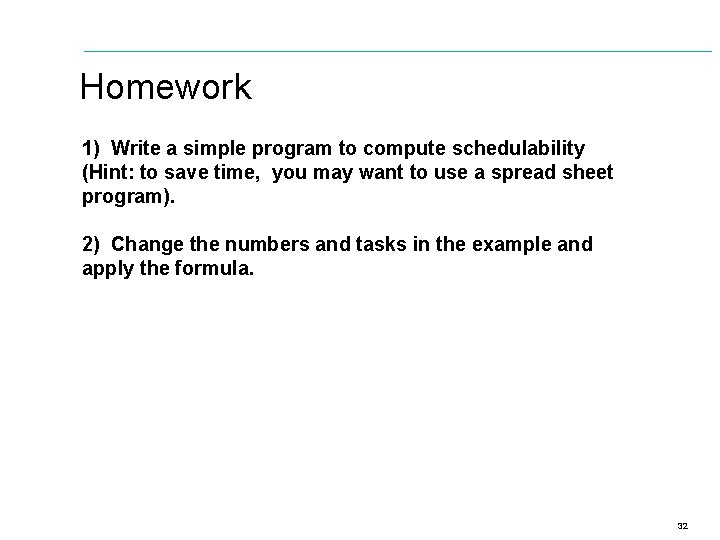 Homework

1) Write a simple program to compute schedulability (Hint: to save time, you may want to use a spread sheet program).

2) Change the numbers and tasks in the example and apply the formula.

32